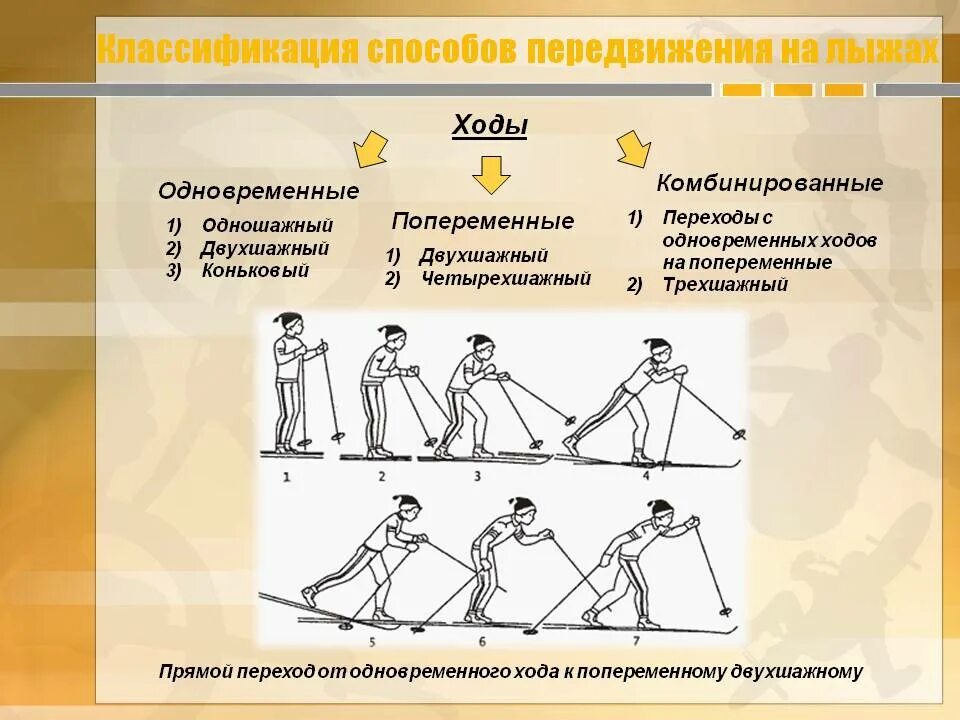 Классификация способов передвижения на лыжах

Ходы

Одновременные
1) Одношажный
2) Двухшажный
3) Коньковый

Попеременные
1) Двухшажный
2) Четырехшажный

Комбинированные
1) Переходы с одновременных ходов на попеременные
2) Трехшажный

1 2 3 4

5 6 7

Прямой переход от одновременного хода к попеременному двухшажному